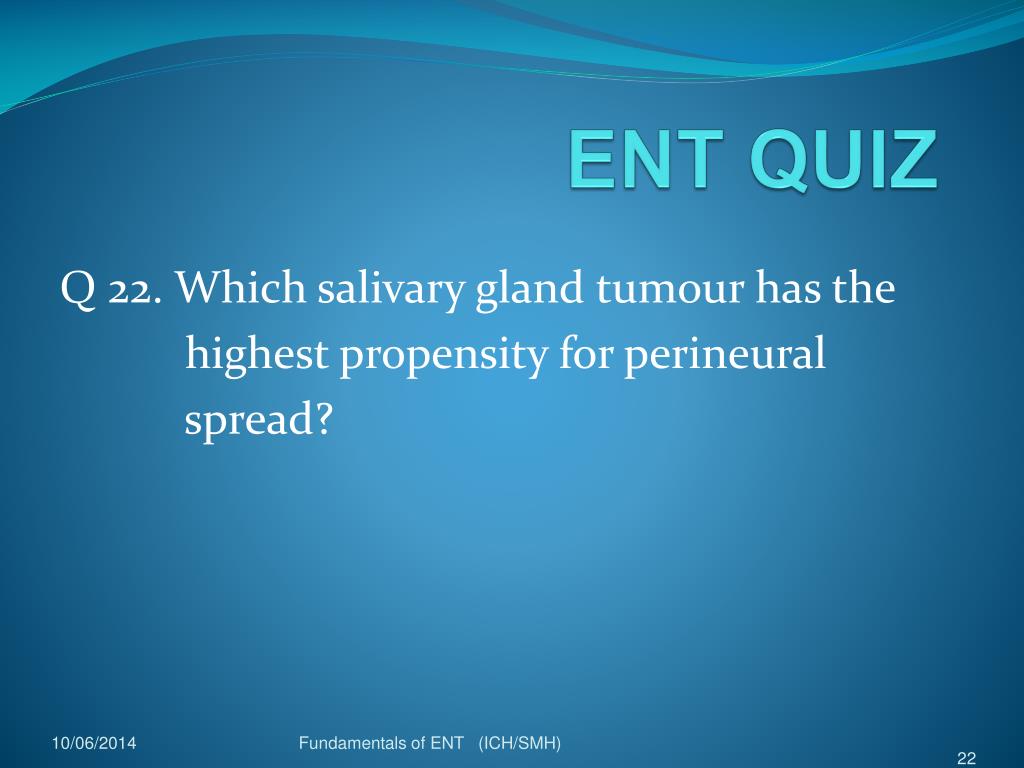 ENT QUIZ

Q 22. Which salivary gland tumour has the highest propensity for perineural spread?

10/06/2014

Fundamentals of ENT (ICH/SMH)

22